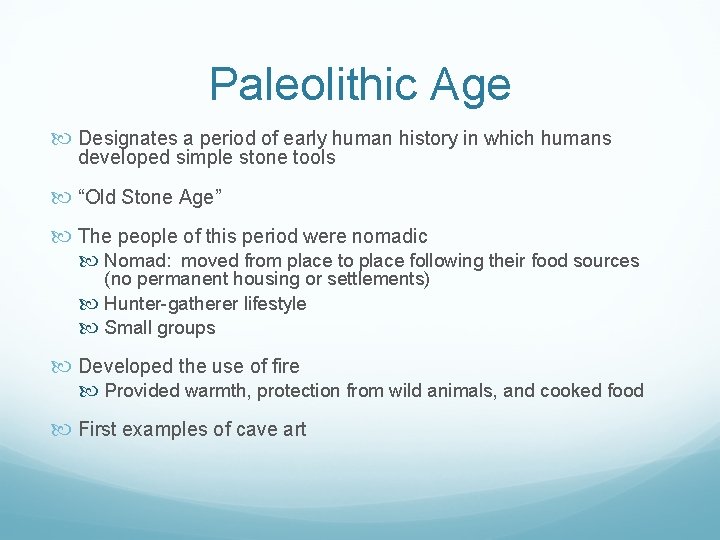 Paleolithic Age

Designates a period of early human history in which humans developed simple stone tools

“Old Stone Age”

The people of this period were nomadic

Nomad: moved from place to place following their food sources (no permanent housing or settlements)

Hunter-gatherer lifestyle

Small groups

Developed the use of fire

Provided warmth, protection from wild animals, and cooked food

First examples of cave art